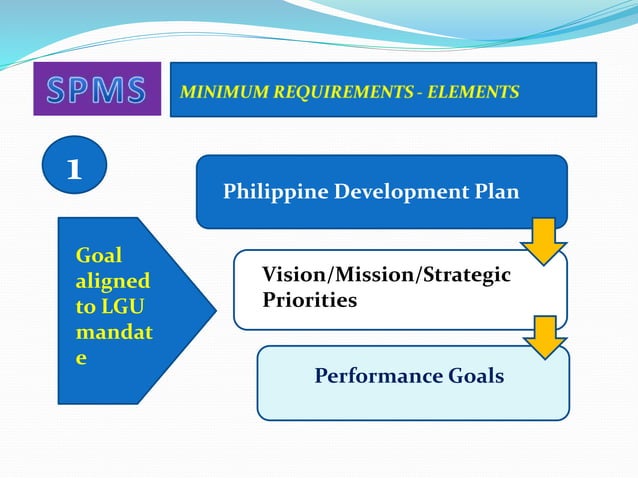 SPMS

MINIMUM REQUIREMENTS - ELEMENTS

1

Goal aligned to LGU mandat e

Philippine Development Plan

Vision/Mission/Strategic Priorities

Performance Goals